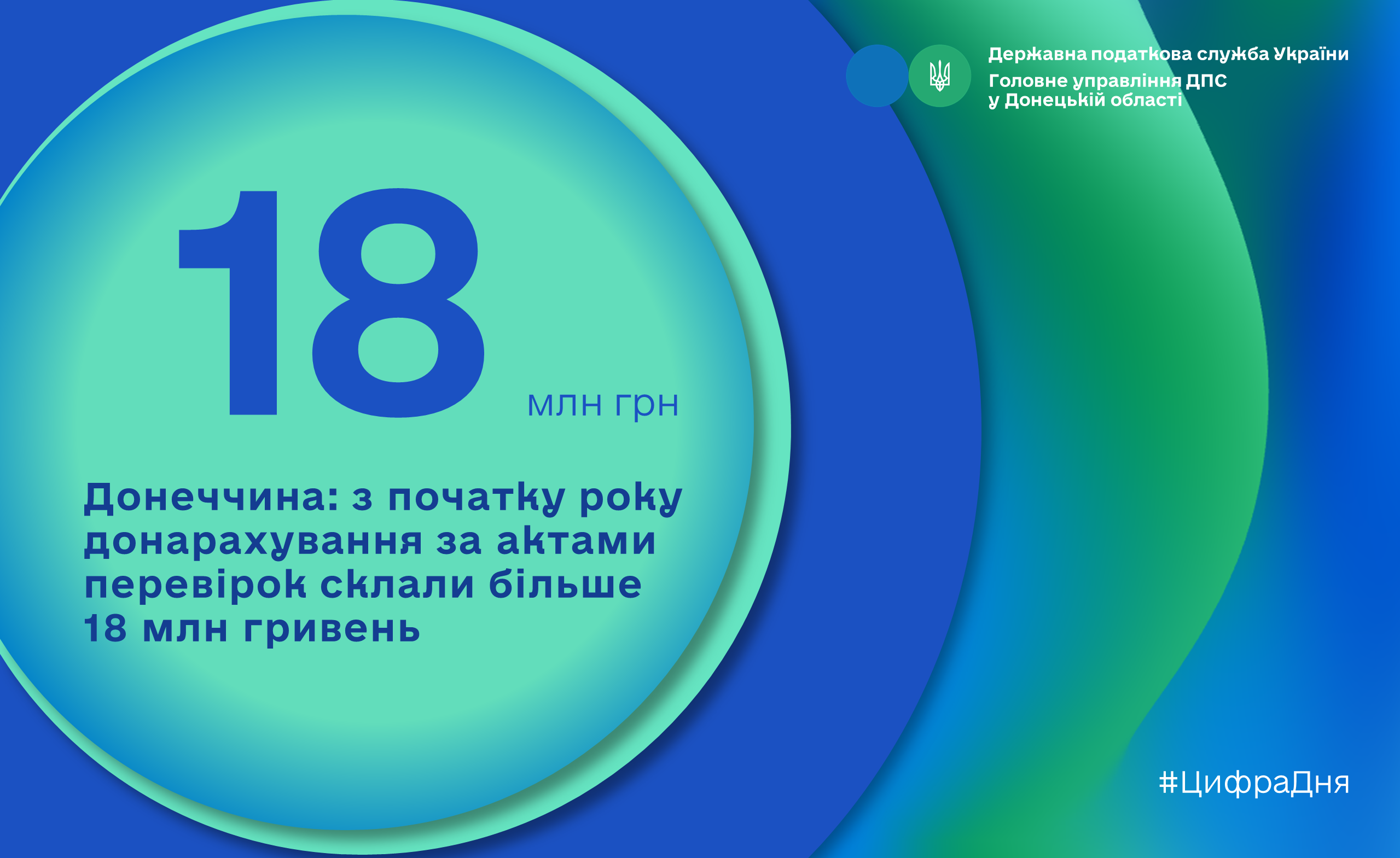 Державна податкова служба України
Головне управління ДПС у Донецькій області

18 млн грн

Донеччина: з початку року донарахування за актами перевірок склали більше 18 млн гривень

#ЦифраДня